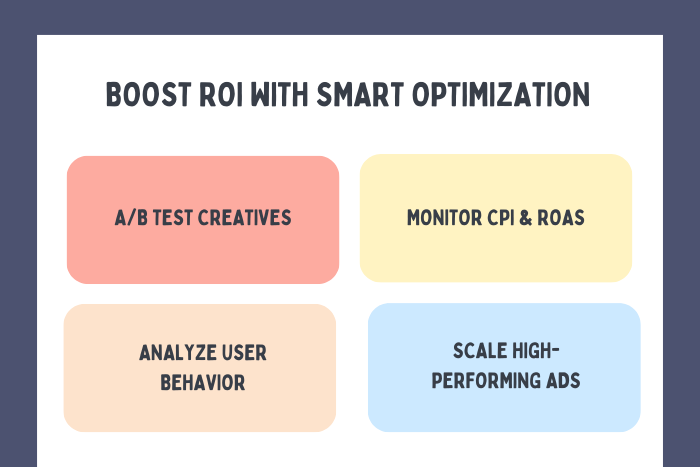 BOOST ROI WITH SMART OPTIMIZATION

A/B TEST CREATIVES

MONITOR CPI & ROAS

ANALYZE USER BEHAVIOR

SCALE HIGH-PERFORMING ADS